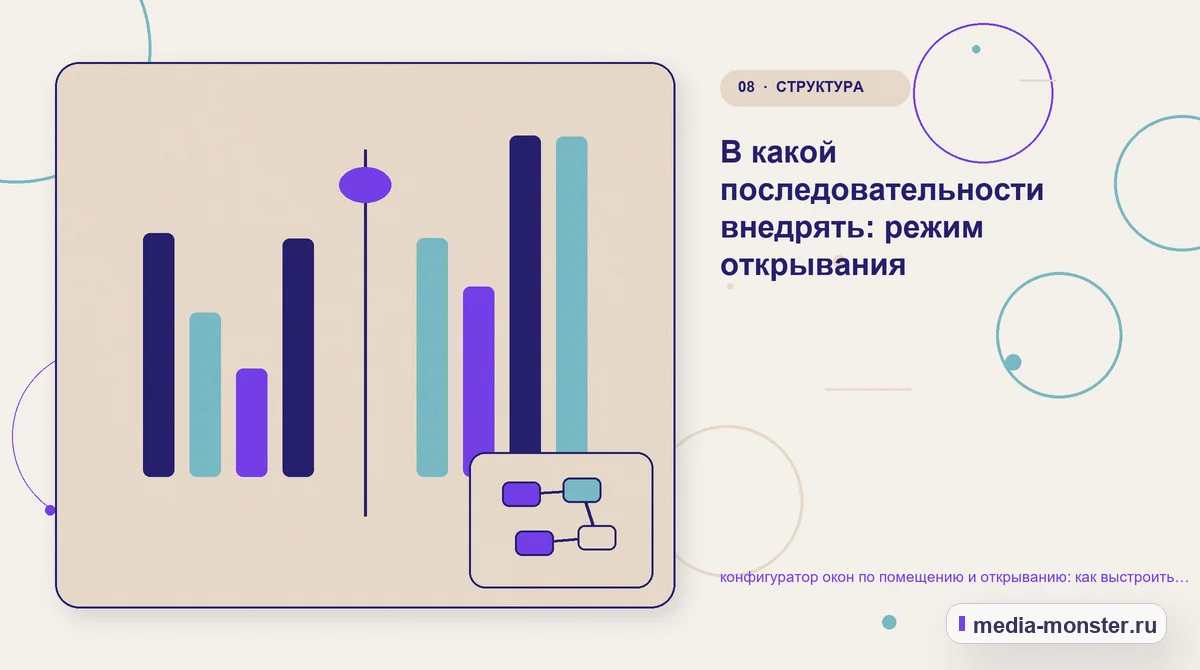 08 · СТРУКТУРА

В какой последовательности внедрять: режим открывания

конфигуратор окон по помещению и открыванию: как выстроить…

media-monster.ru